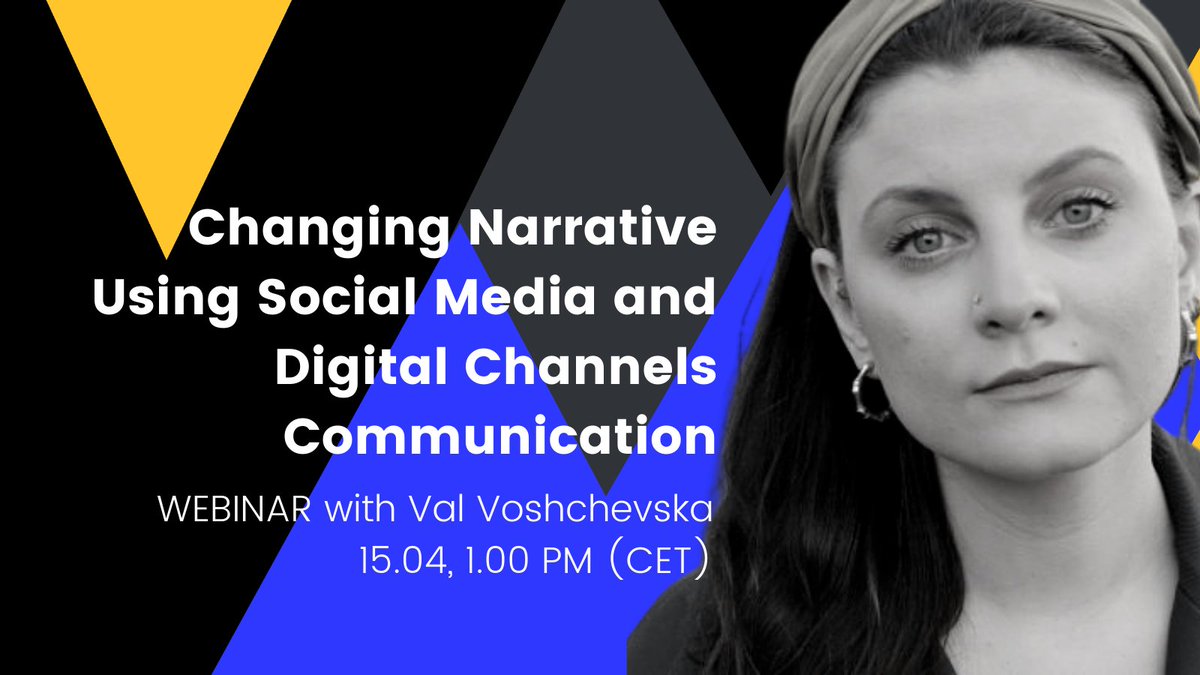 Changing Narrative Using Social Media and Digital Channels Communication

WEBINAR with Val Voshchevska
15.04, 1.00 PM (CET)